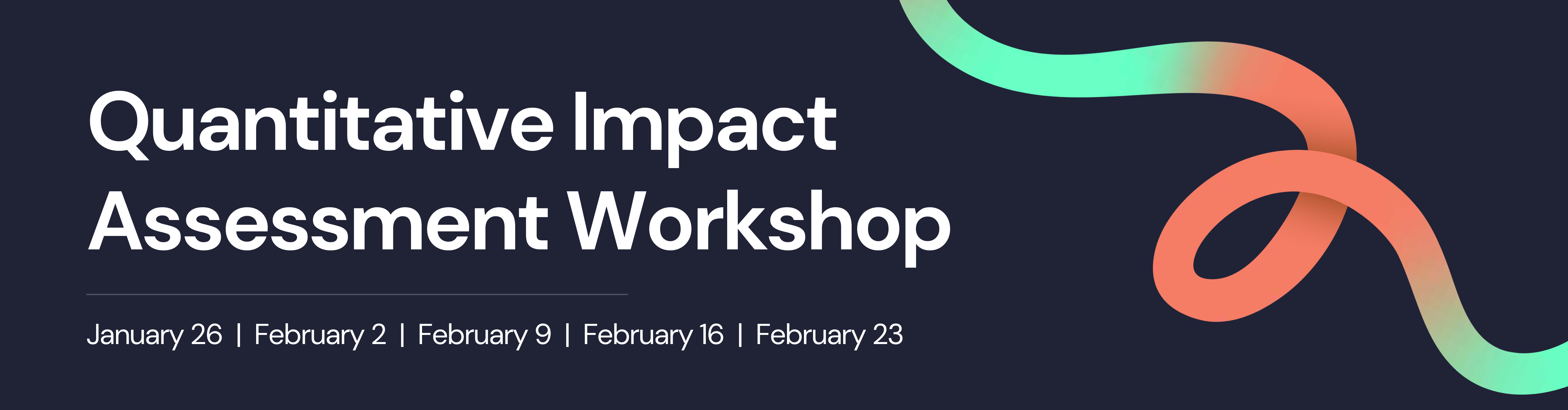 Quantitative Impact Assessment Workshop

January 26 | February 2 | February 9 | February 16 | February 23